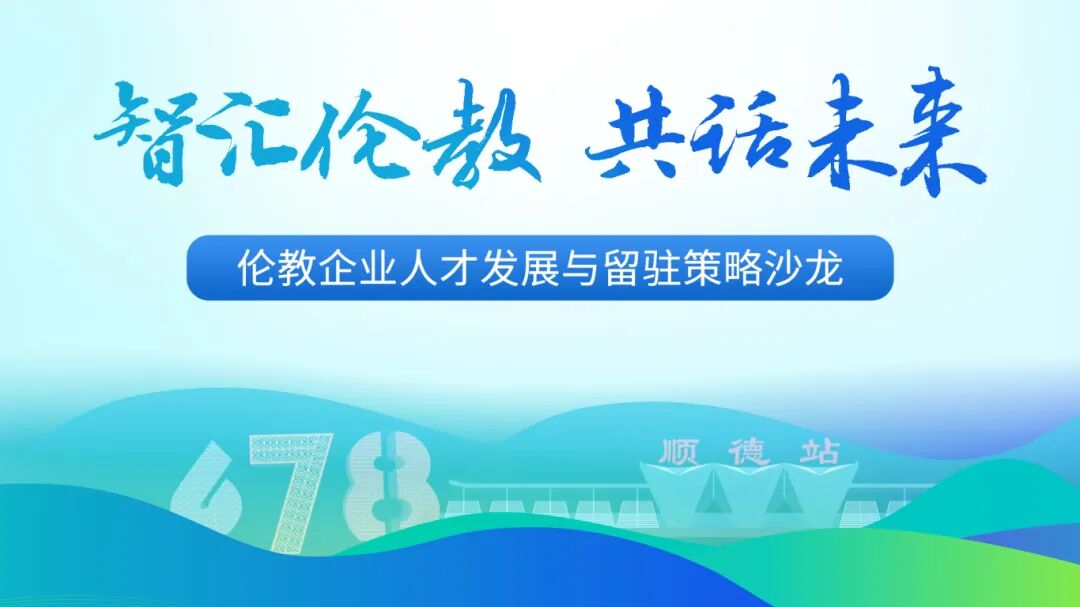 智汇伦教 共话未来

伦教企业人才发展与留驻策略沙龙

678

顺德站